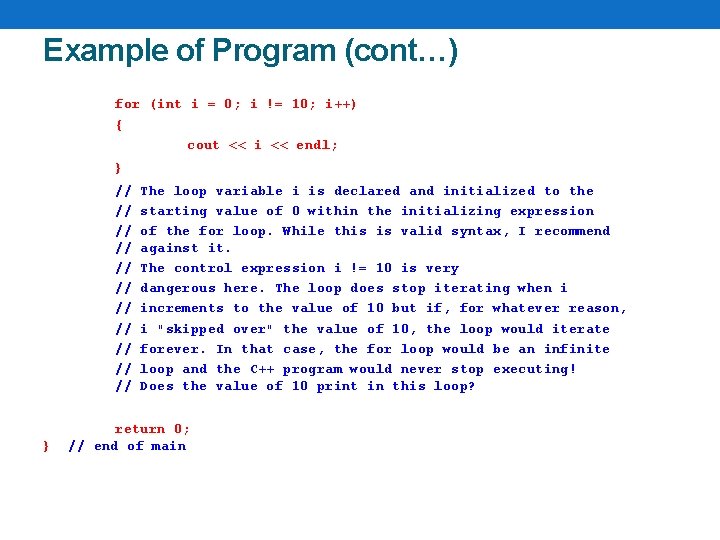 Example of Program (cont…)

for (int i = 0; i != 10; i++)
{
cout << i << endl;
}
// The loop variable i is declared and initialized to the
// starting value of 0 within the initializing expression
// of the for loop. While this is valid syntax, I recommend
// against it.
// The control expression i != 10 is very
// dangerous here. The loop does stop iterating when i
// increments to the value of 10 but if, for whatever reason,
// i "skipped over" the value of 10, the loop would iterate
// forever. In that case, the for loop would be an infinite
// loop and the C++ program would never stop executing!
// Does the value of 10 print in this loop?

return 0;
} // end of main